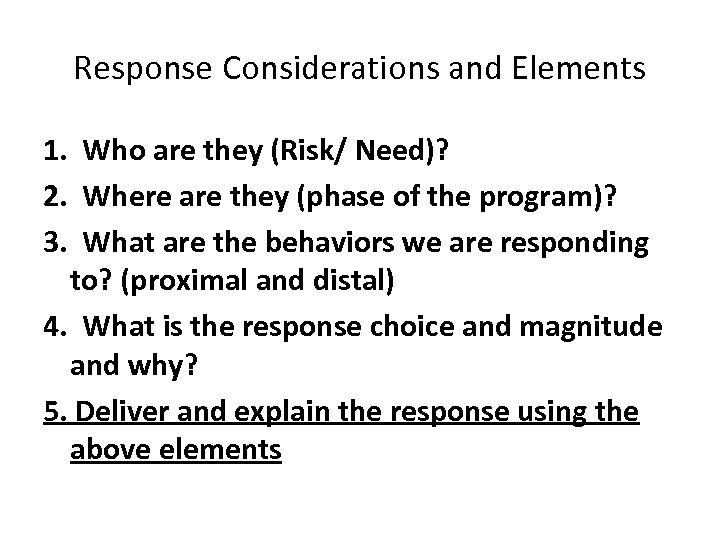 Response Considerations and Elements

1. Who are they (Risk/ Need)?
2. Where are they (phase of the program)?
3. What are the behaviors we are responding to? (proximal and distal)
4. What is the response choice and magnitude and why?
5. Deliver and explain the response using the above elements